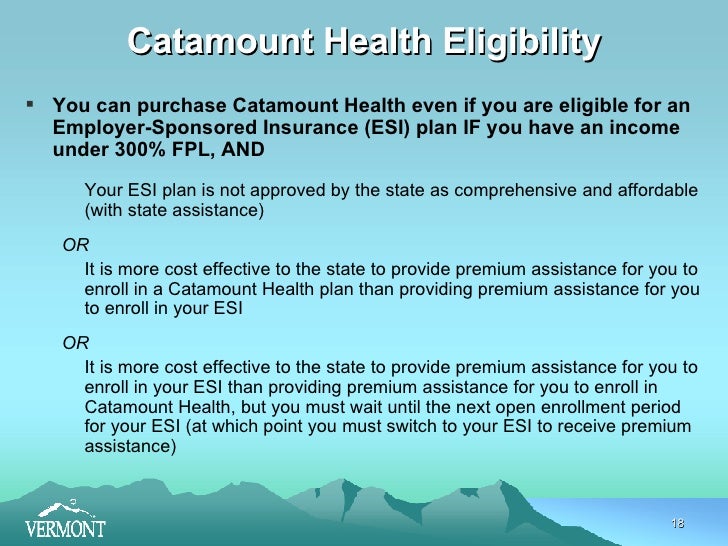 Catamount Health Eligibility

▪ You can purchase Catamount Health even if you are eligible for an Employer-Sponsored Insurance (ESI) plan IF you have an income under 300% FPL, AND

Your ESI plan is not approved by the state as comprehensive and affordable (with state assistance)

OR

It is more cost effective to the state to provide premium assistance for you to enroll in a Catamount Health plan than providing premium assistance for you to enroll in your ESI

OR

It is more cost effective to the state to provide premium assistance for you to enroll in your ESI than providing premium assistance for you to enroll in Catamount Health, but you must wait until the next open enrollment period for your ESI (at which point you must switch to your ESI to receive premium assistance)

VERMONT

18